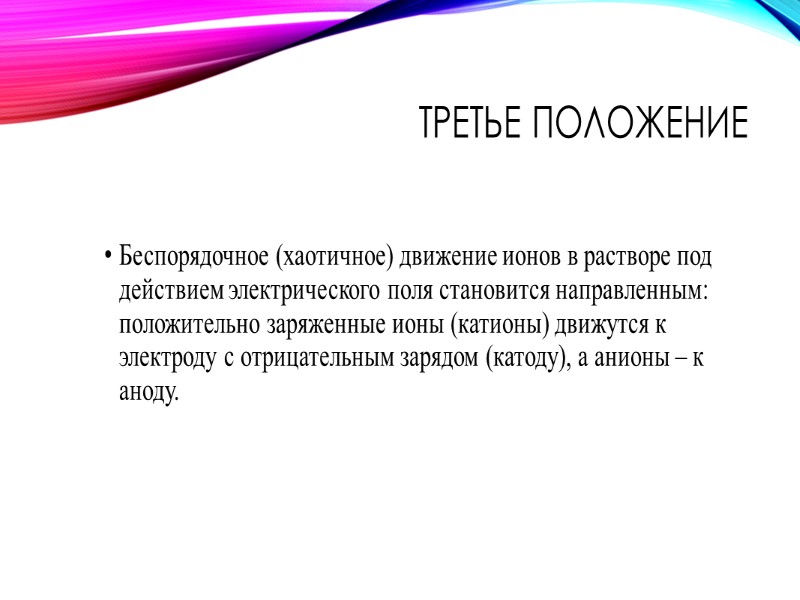 ТРЕТЬЕ ПОЛОЖЕНИЕ

• Беспорядочное (хаотичное) движение ионов в растворе под действием электрического поля становится направленным: положительно заряженные ионы (катионы) движутся к электроду с отрицательным зарядом (катоду), а анионы – к аноду.